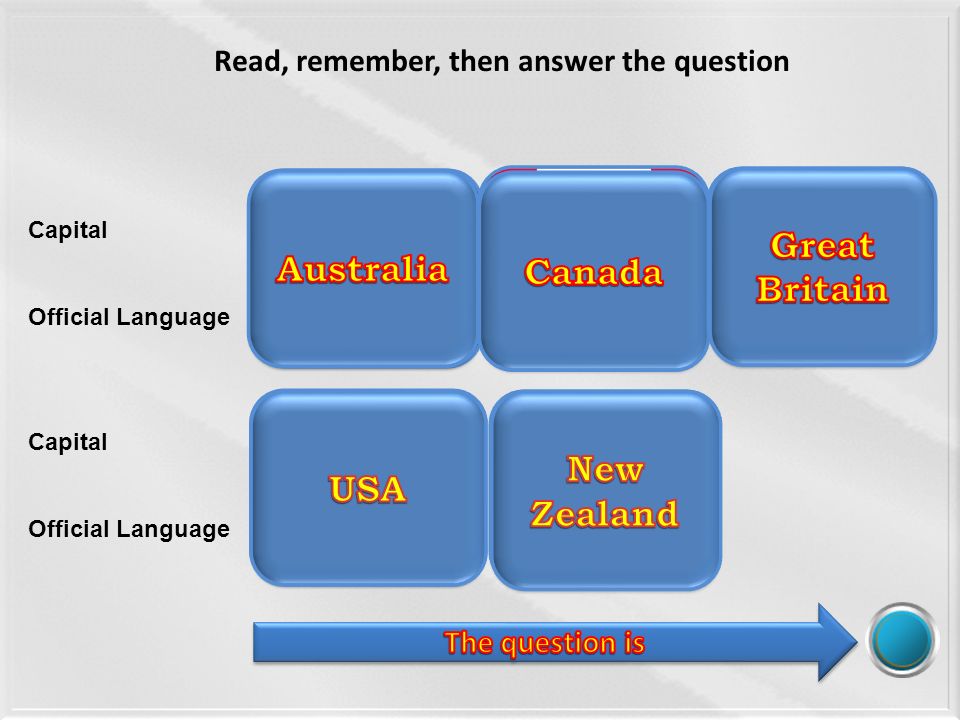 Read, remember, then answer the question

Capital

Official Language

Australia

Canada

Great Britain

Capital

Official Language

USA

New Zealand

The question is